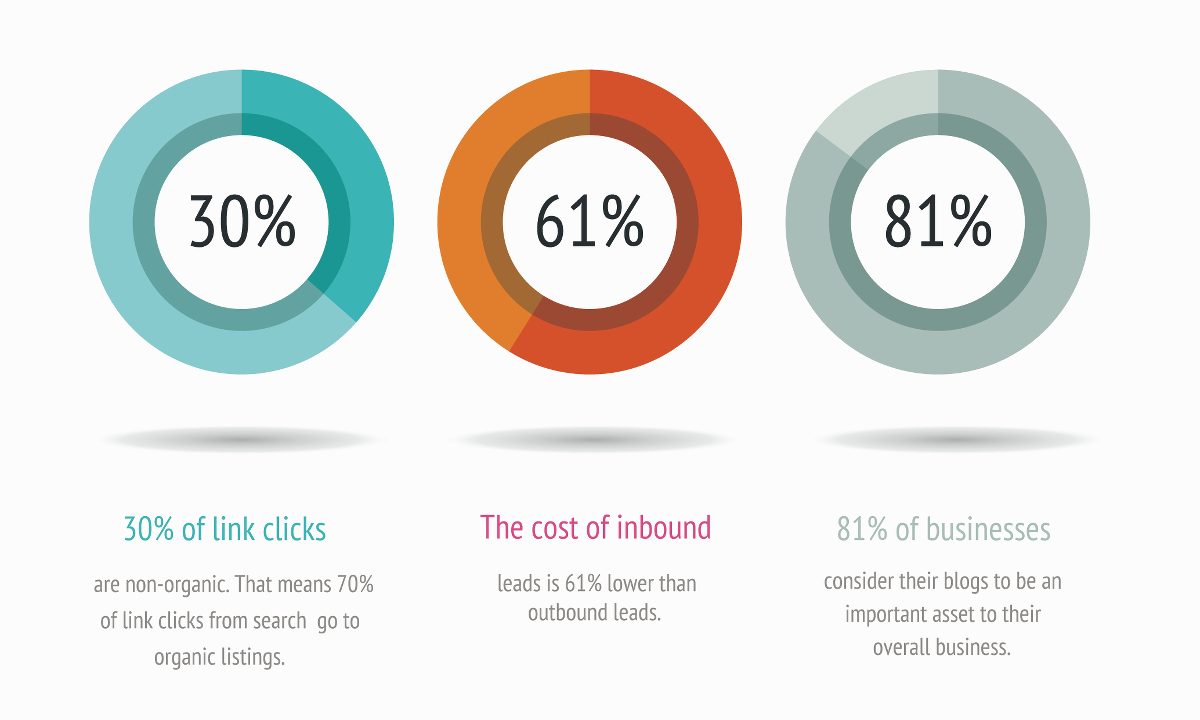 30%

61%

81%

30% of link clicks

are non-organic. That means 70% of link clicks from search go to organic listings.

The cost of inbound

leads is 61% lower than outbound leads.

81% of businesses

consider their blogs to be an important asset to their overall business.